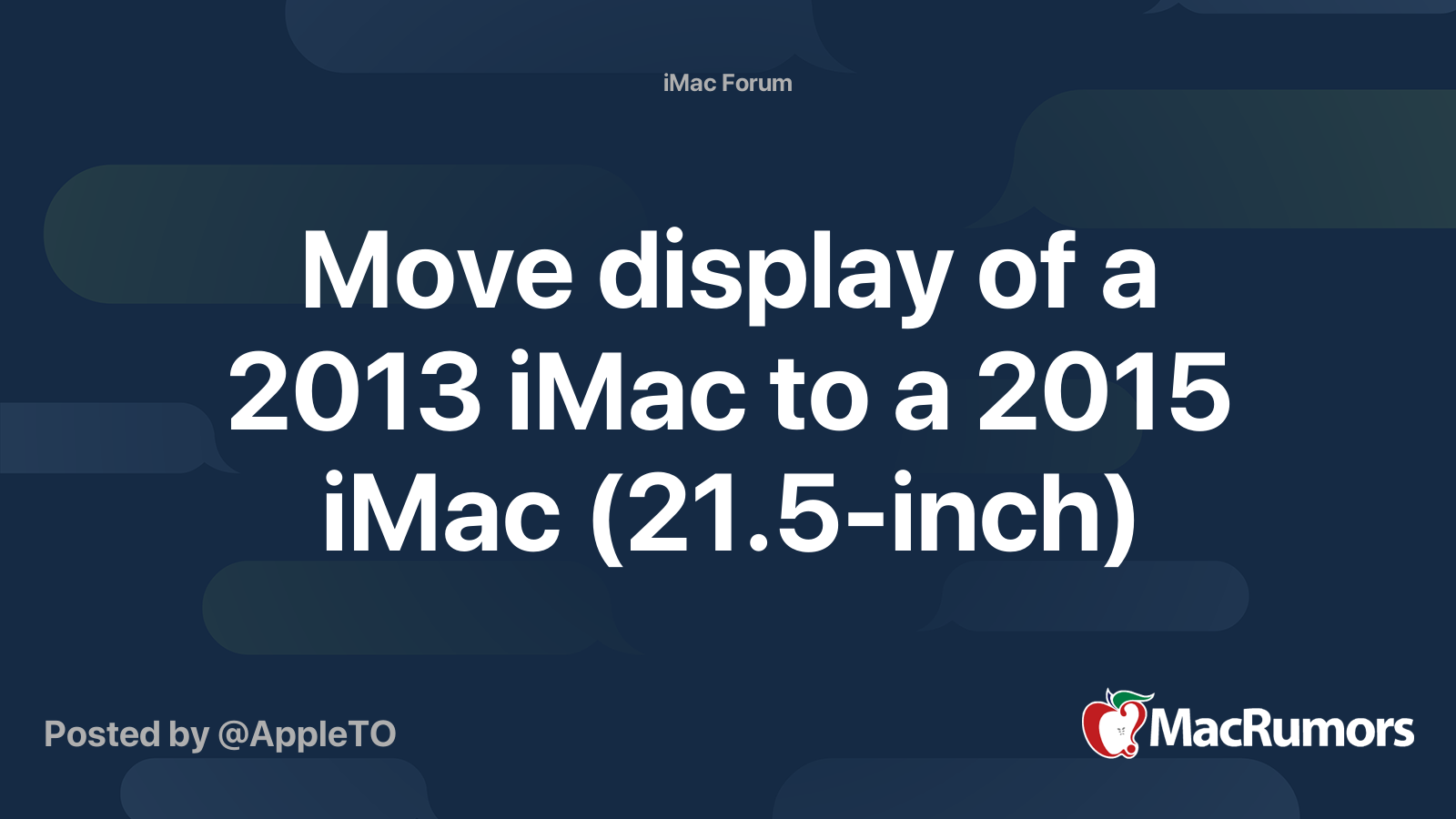 iMac Forum

Move display of a 2013 iMac to a 2015 iMac (21.5-inch)

Posted by @AppleTO

MacRumors